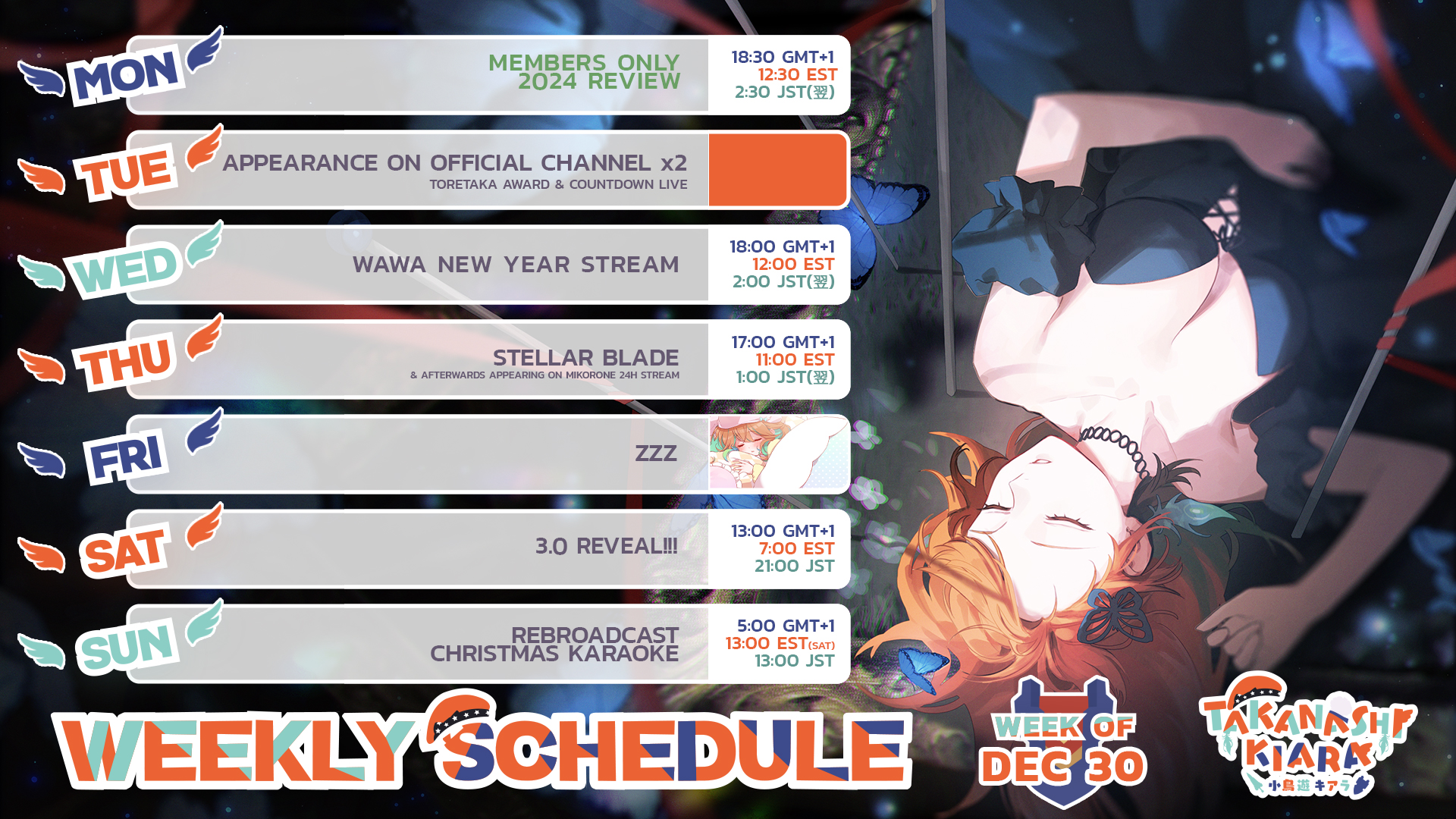 MON
MEMBERS ONLY
2024 REVIEW
18:30 GMT+1
12:30 EST
2:30 JST(翌)

TUE
APPEARANCE ON OFFICIAL CHANNEL x2
TORETAKA AWARD & COUNTDOWN LIVE

WED
WAWA NEW YEAR STREAM
18:00 GMT+1
12:00 EST
2:00 JST(翌)

THU
STELLAR BLADE
& AFTERWARDS APPEARING ON MIKORONE 24H STREAM
17:00 GMT+1
11:00 EST
1:00 JST(翌)

FRI
ZZZ

SAT
3.0 REVEAL!!!
13:00 GMT+1
7:00 EST
21:00 JST

SUN
REBROADCAST
CHRISTMAS KARAOKE
5:00 GMT+1
13:00 EST(SAT)
13:00 JST

WEEKLY SCHEDULE

WEEK OF
DEC 30

TAKANASHI KIARA
小鳥遊キアラ